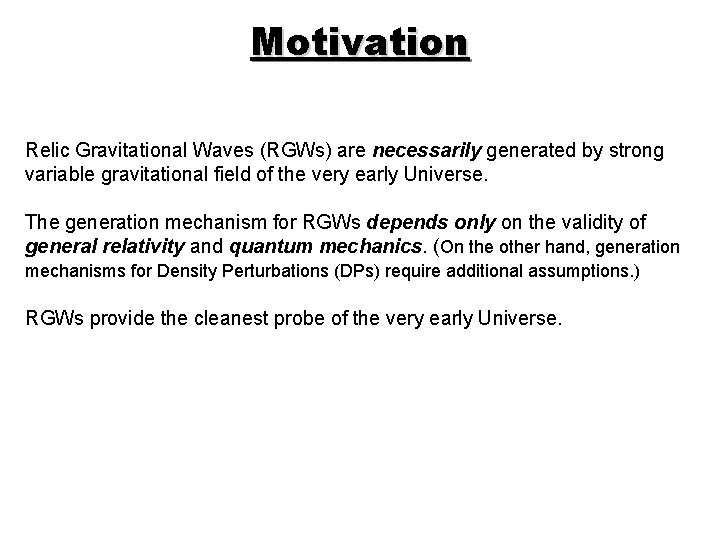 Motivation

Relic Gravitational Waves (RGWs) are necessarily generated by strong variable gravitational field of the very early Universe.

The generation mechanism for RGWs depends only on the validity of general relativity and quantum mechanics. (On the other hand, generation mechanisms for Density Perturbations (DPs) require additional assumptions.)

RGWs provide the cleanest probe of the very early Universe.